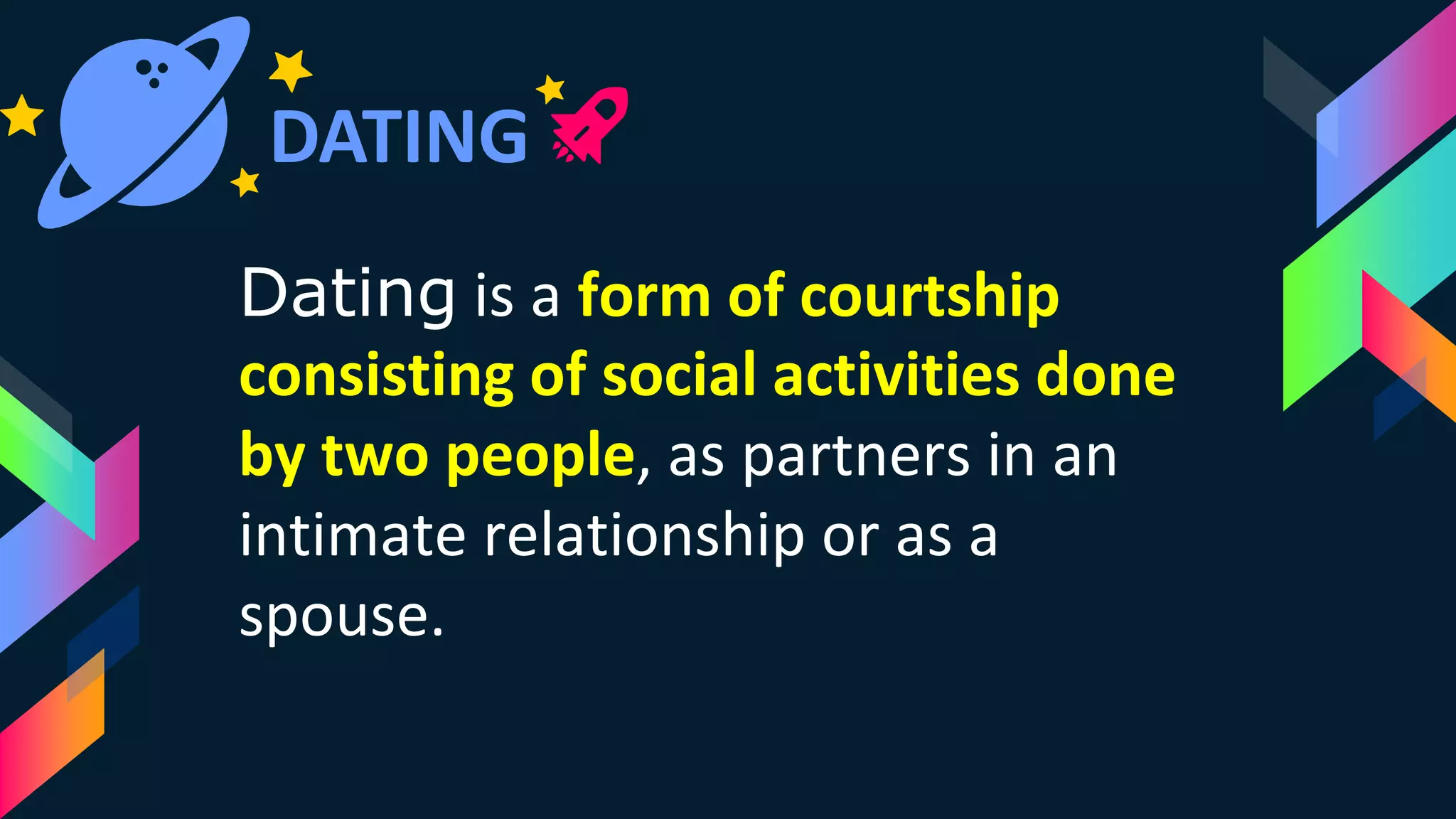 DATING

Dating is a form of courtship consisting of social activities done by two people, as partners in an intimate relationship or as a spouse.